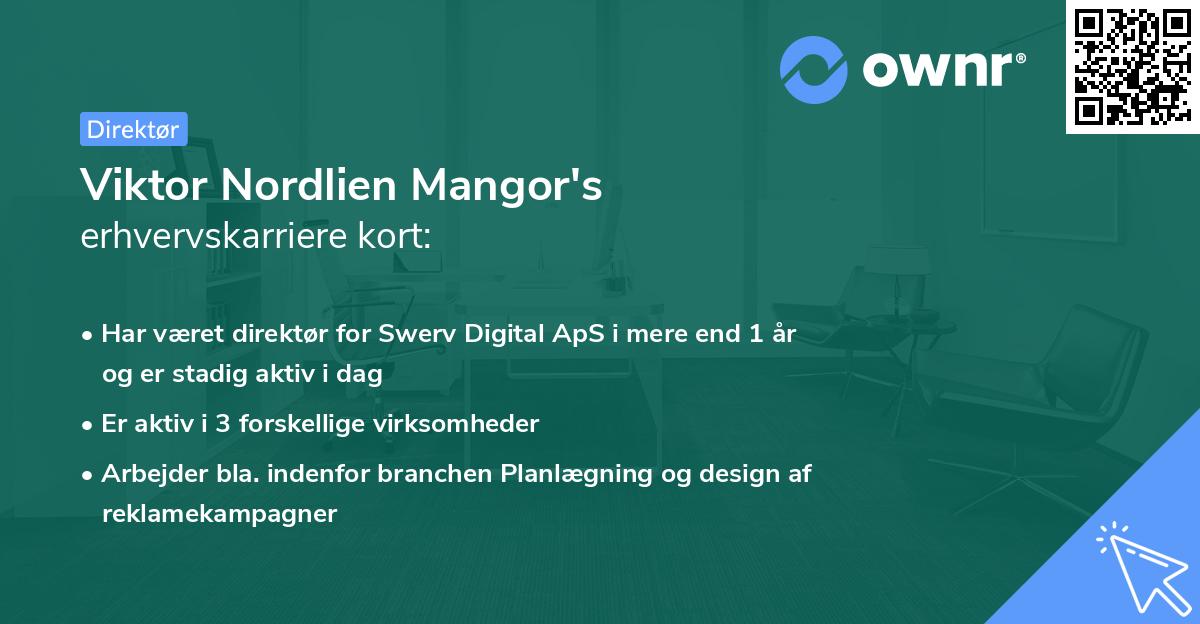 ownr®

Direktør

Viktor Nordlien Mangor's
erhvervskarriere kort:

• Har været direktør for Swerv Digital ApS i mere end 1 år og er stadig aktiv i dag
• Er aktiv i 3 forskellige virksomheder
• Arbejder bla. indenfor branchen Planlægning og design af reklamekampagner